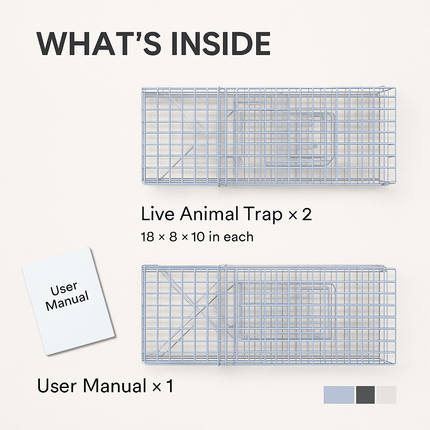 WHAT'S INSIDE

Live Animal Trap × 2

18 × 8 × 10 in each

User Manual

User Manual × 1